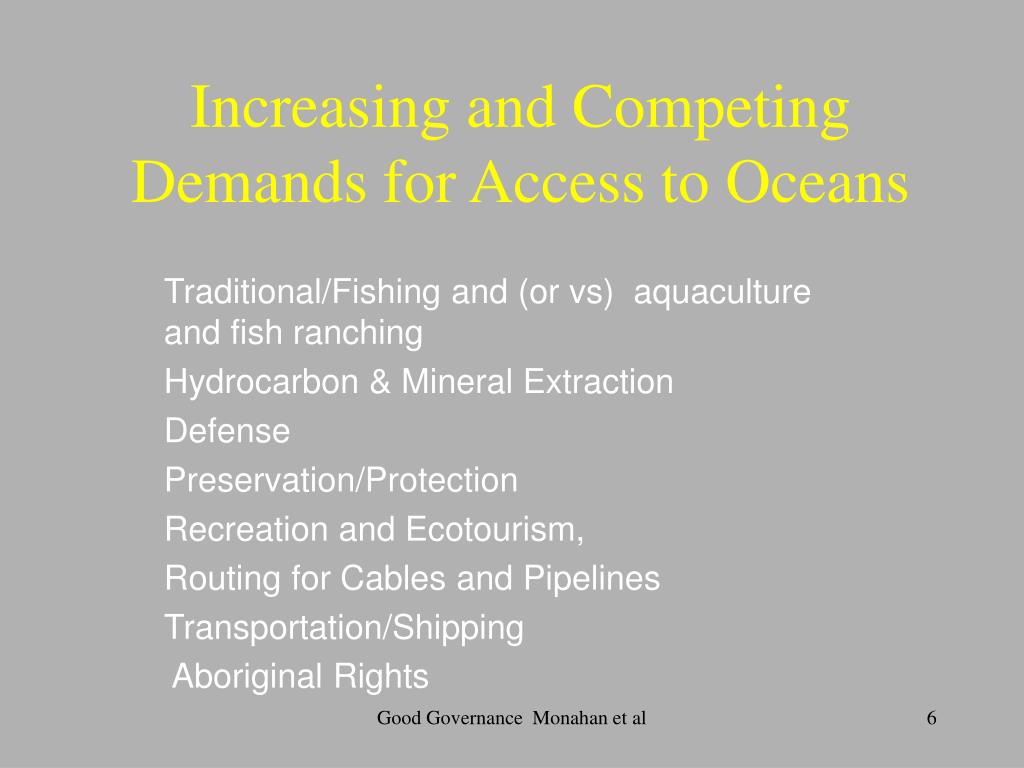 Increasing and Competing Demands for Access to Oceans

Traditional/Fishing and (or vs) aquaculture and fish ranching

Hydrocarbon & Mineral Extraction

Defense

Preservation/Protection

Recreation and Ecotourism,

Routing for Cables and Pipelines

Transportation/Shipping

Aboriginal Rights

Good Governance Monahan et al

6